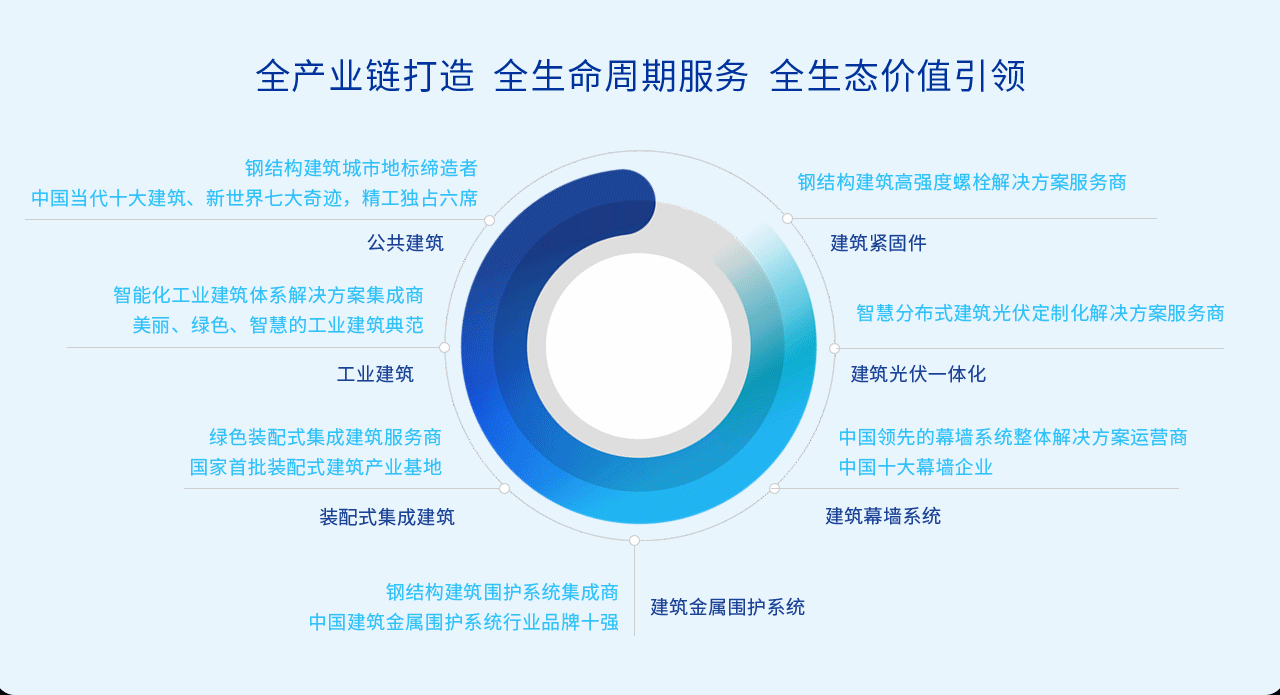 全产业链打造 全生命周期服务 全生态价值引领

钢结构建筑城市地标缔造者
中国当代十大建筑、新世界七大奇迹，精工独占六席

公共建筑

智能化工业建筑体系解决方案集成商
美丽、绿色、智慧的工业建筑典范

工业建筑

绿色装配式集成建筑服务商
国家首批装配式建筑产业基地

装配式集成建筑

钢结构建筑围护系统集成商
中国建筑金属围护系统行业品牌十强

建筑金属围护系统

钢结构建筑高强度螺栓解决方案服务商

建筑紧固件

智慧分布式建筑光伏定制化解决方案服务商

建筑光伏一体化

中国领先的幕墙系统整体解决方案运营商
中国十大幕墙企业

建筑幕墙系统